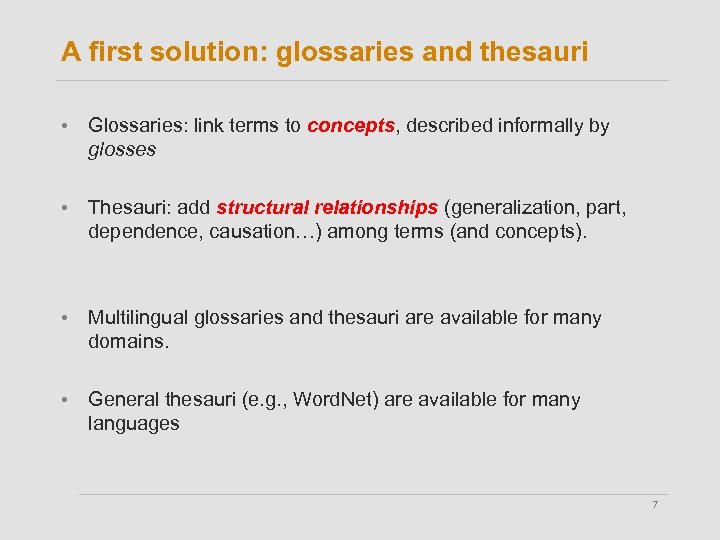 A first solution: glossaries and thesauri

• Glossaries: link terms to concepts, described informally by glosses

• Thesauri: add structural relationships (generalization, part, dependence, causation…) among terms (and concepts).

• Multilingual glossaries and thesauri are available for many domains.

• General thesauri (e.g., WordNet) are available for many languages

7